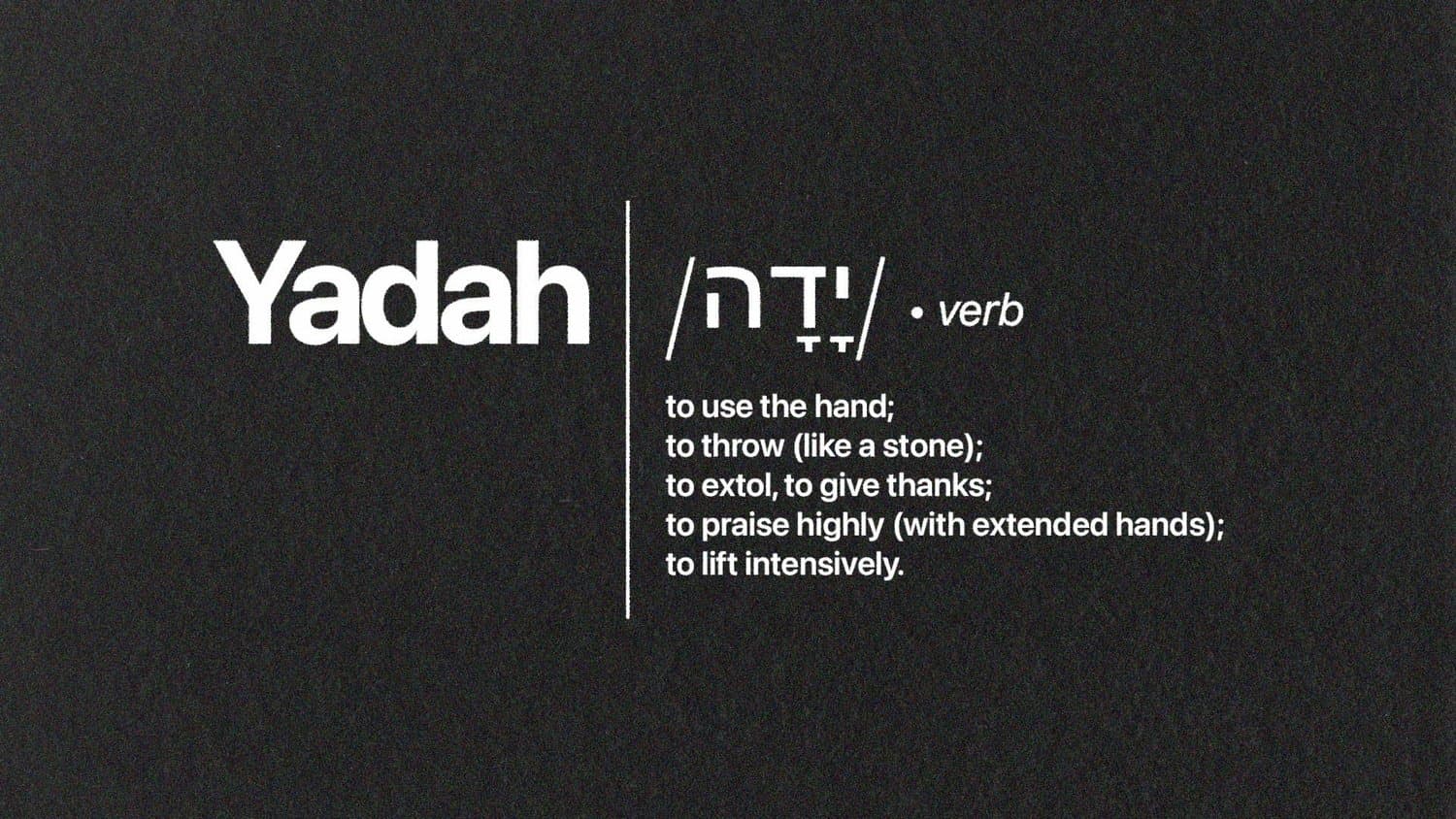 Yadah

/יָדָה/ • verb

to use the hand;
to throw (like a stone);
to extol, to give thanks;
to praise highly (with extended hands);
to lift intensively.